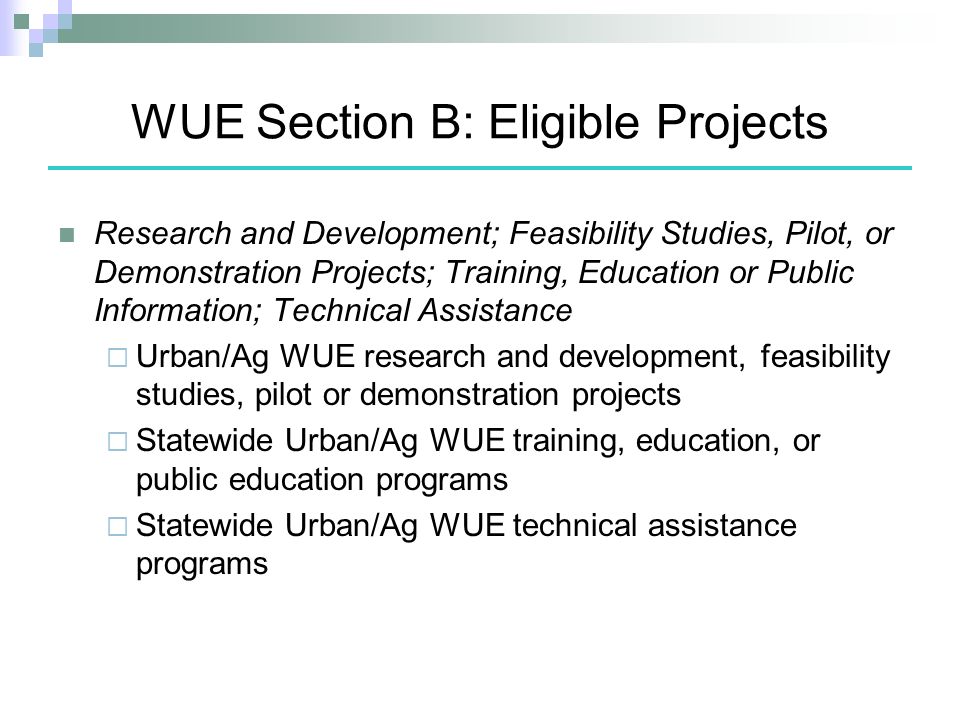 WUE Section B: Eligible Projects

Research and Development; Feasibility Studies, Pilot, or Demonstration Projects; Training, Education or Public Information; Technical Assistance

Urban/Ag WUE research and development, feasibility studies, pilot or demonstration projects

Statewide Urban/Ag WUE training, education, or public education programs

Statewide Urban/Ag WUE technical assistance programs